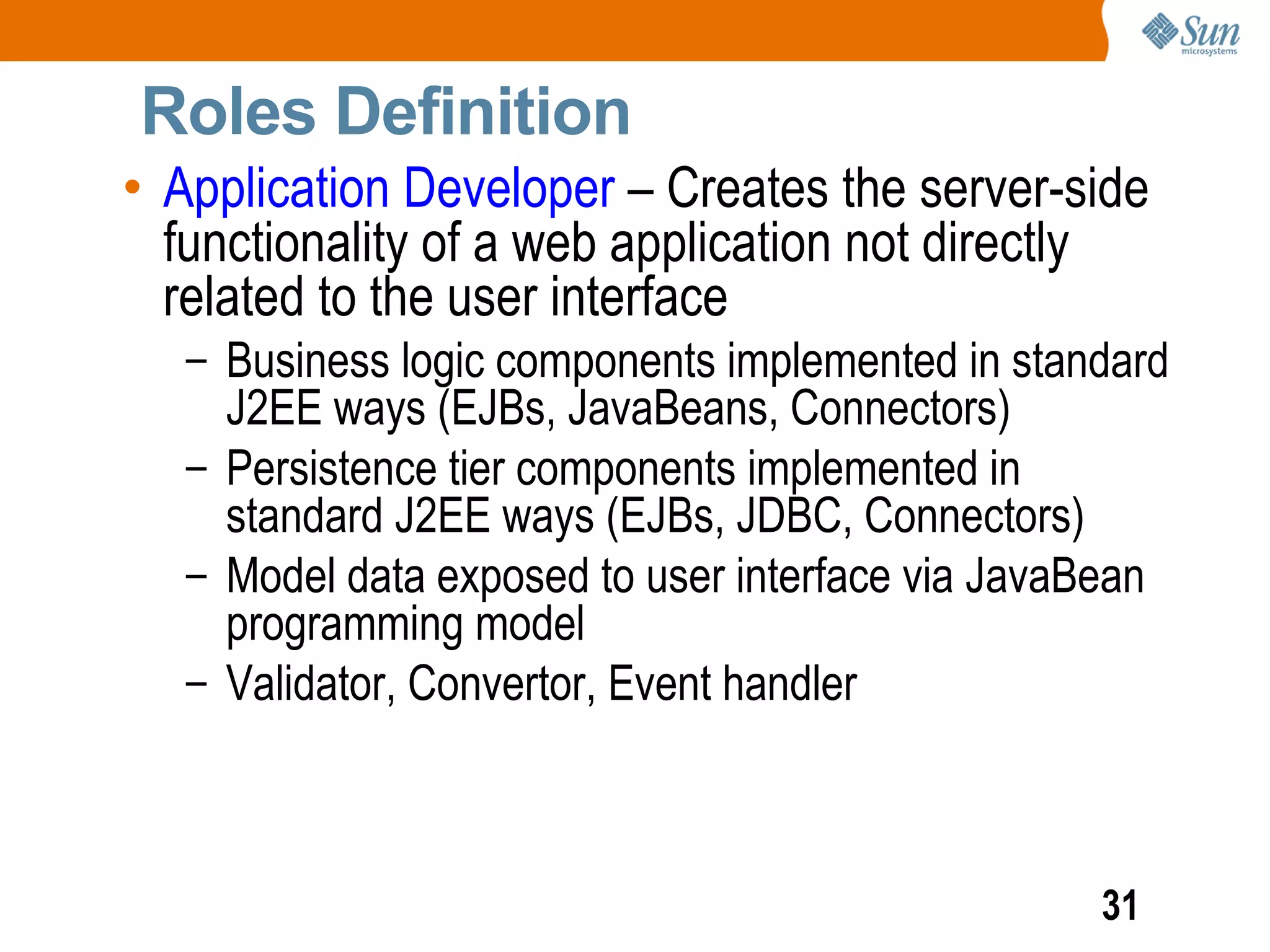 Sun microsystems

Roles Definition

• Application Developer – Creates the server-side functionality of a web application not directly related to the user interface

– Business logic components implemented in standard J2EE ways (EJBs, JavaBeans, Connectors)

– Persistence tier components implemented in standard J2EE ways (EJBs, JDBC, Connectors)

– Model data exposed to user interface via JavaBean programming model

– Validator, Convertor, Event handler

31